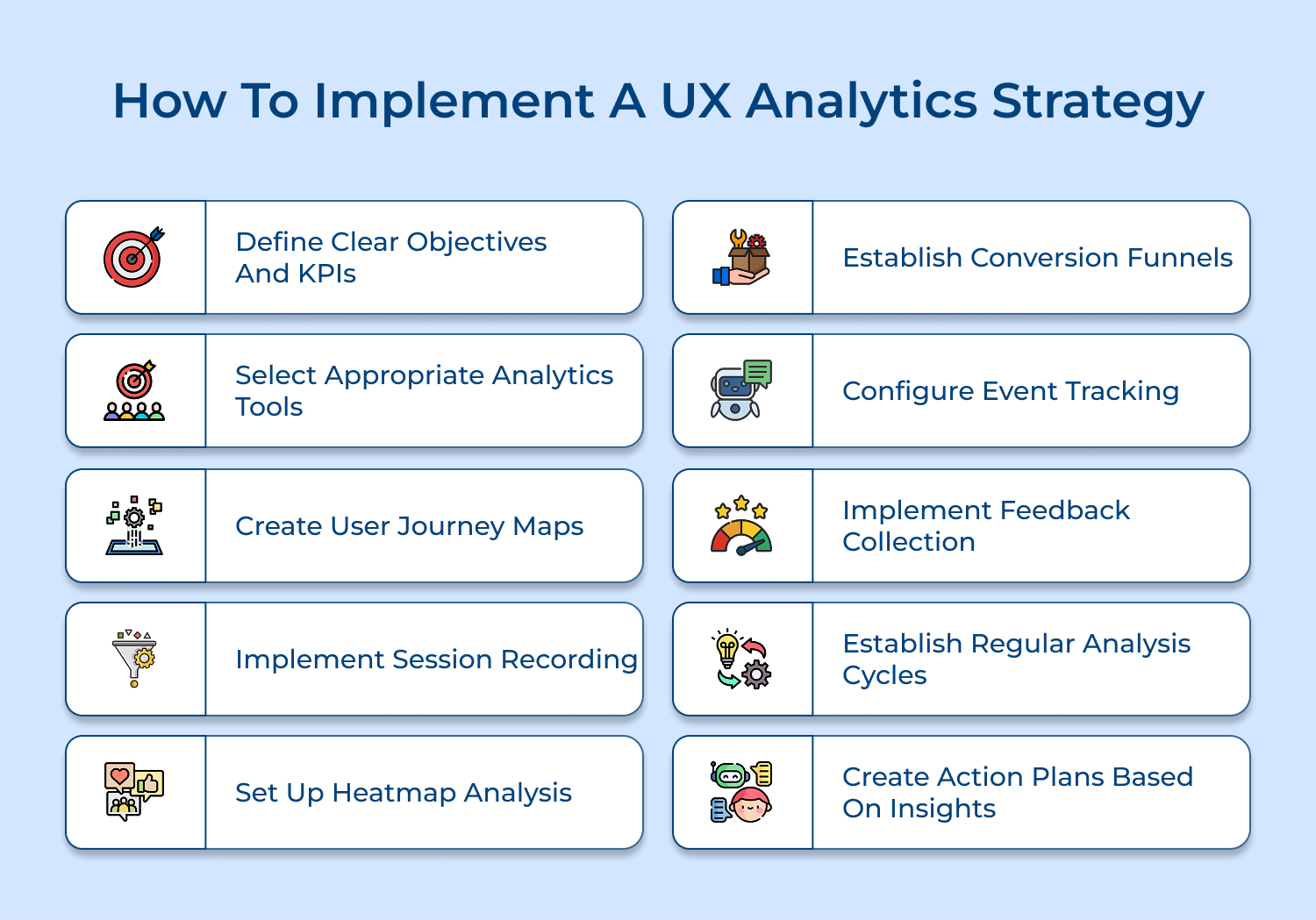 How To Implement A UX Analytics Strategy

Define Clear Objectives And KPIs

Select Appropriate Analytics Tools

Create User Journey Maps

Implement Session Recording

Set Up Heatmap Analysis

Establish Conversion Funnels

Configure Event Tracking

Implement Feedback Collection

Establish Regular Analysis Cycles

Create Action Plans Based On Insights